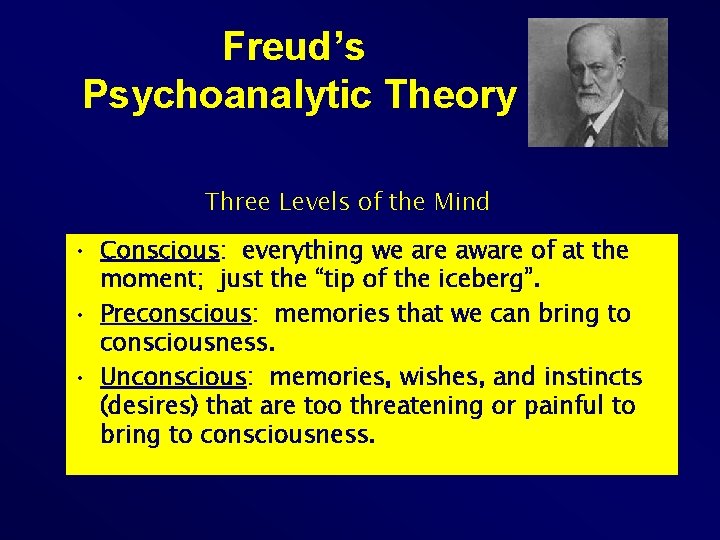 Freud's
Psychoanalytic Theory

Three Levels of the Mind

• Conscious: everything we are aware of at the moment; just the "tip of the iceberg".
• Preconscious: memories that we can bring to consciousness.
• Unconscious: memories, wishes, and instincts (desires) that are too threatening or painful to bring to consciousness.